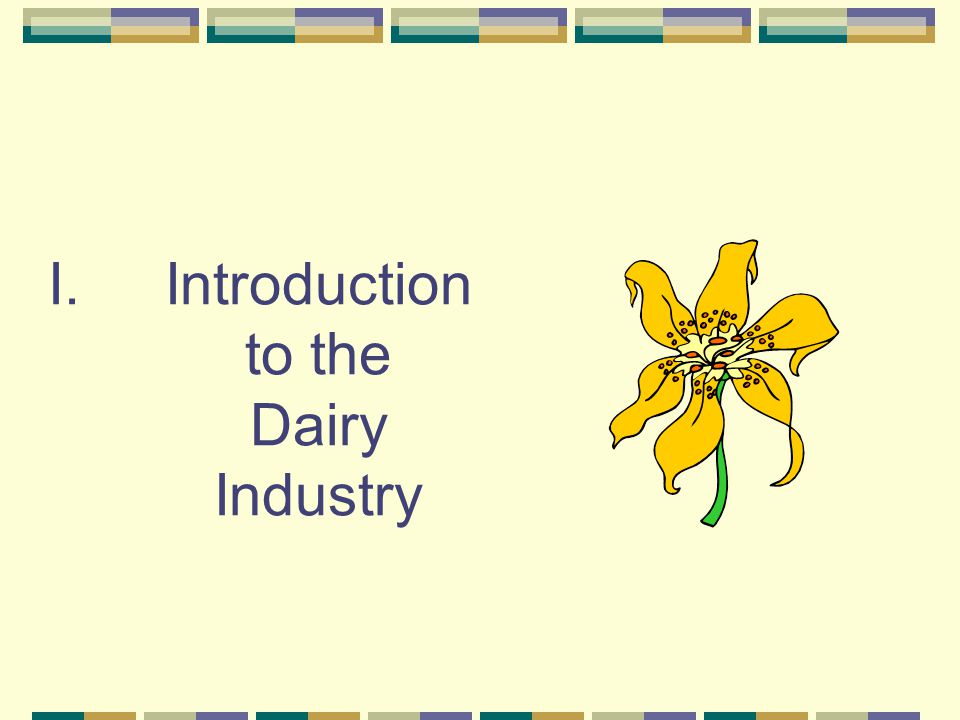 I. Introduction to the Dairy Industry